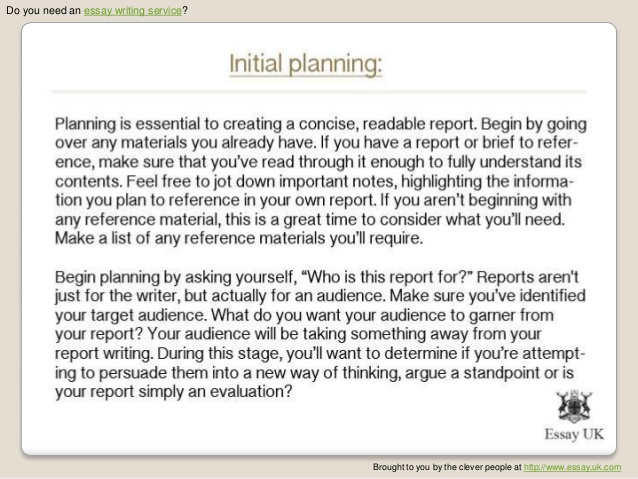 Do you need an essay writing service?

Initial planning:

Planning is essential to creating a concise, readable report. Begin by going over any materials you already have. If you have a report or brief to reference, make sure that you've read through it enough to fully understand its contents. Feel free to jot down important notes, highlighting the information you plan to reference in your own report. If you aren't beginning with any reference material, this is a great time to consider what you'll need. Make a list of any reference materials you'll require.

Begin planning by asking yourself, "Who is this report for?" Reports aren't just for the writer, but actually for an audience. Make sure you've identified your target audience. What do you want your audience to garner from your report? Your audience will be taking something away from your report writing. During this stage, you'll want to determine if you're attempting to persuade them into a new way of thinking, argue a standpoint or is your report simply an evaluation?

Essay UK

Brought to you by the clever people at http://www.essay.uk.com